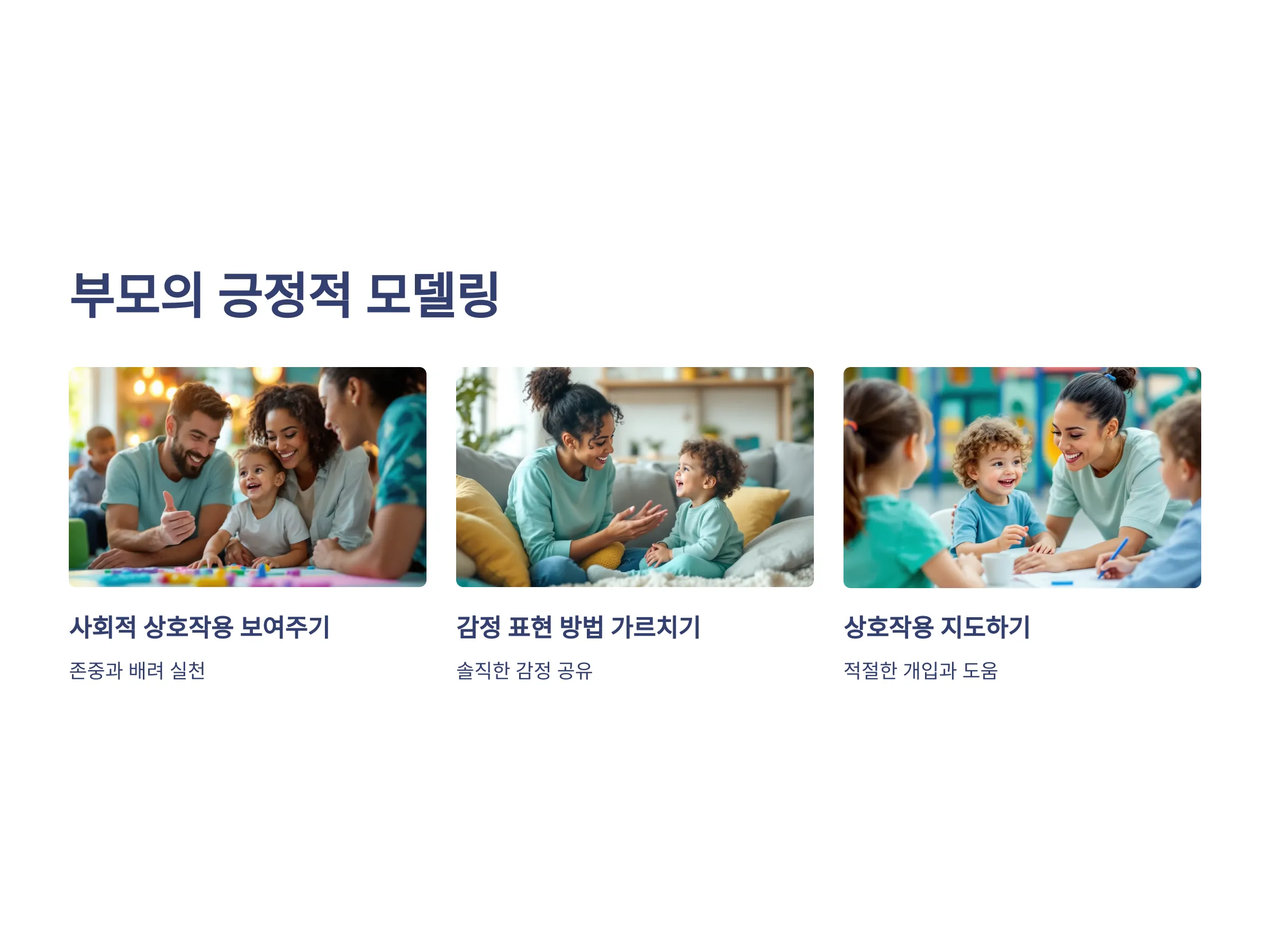 부모의 긍정적 모델링

사회적 상호작용 보여주기

존중과 배려 실천

감정 표현 방법 가르치기

솔직한 감정 공유

상호작용 지도하기

적절한 개입과 도움